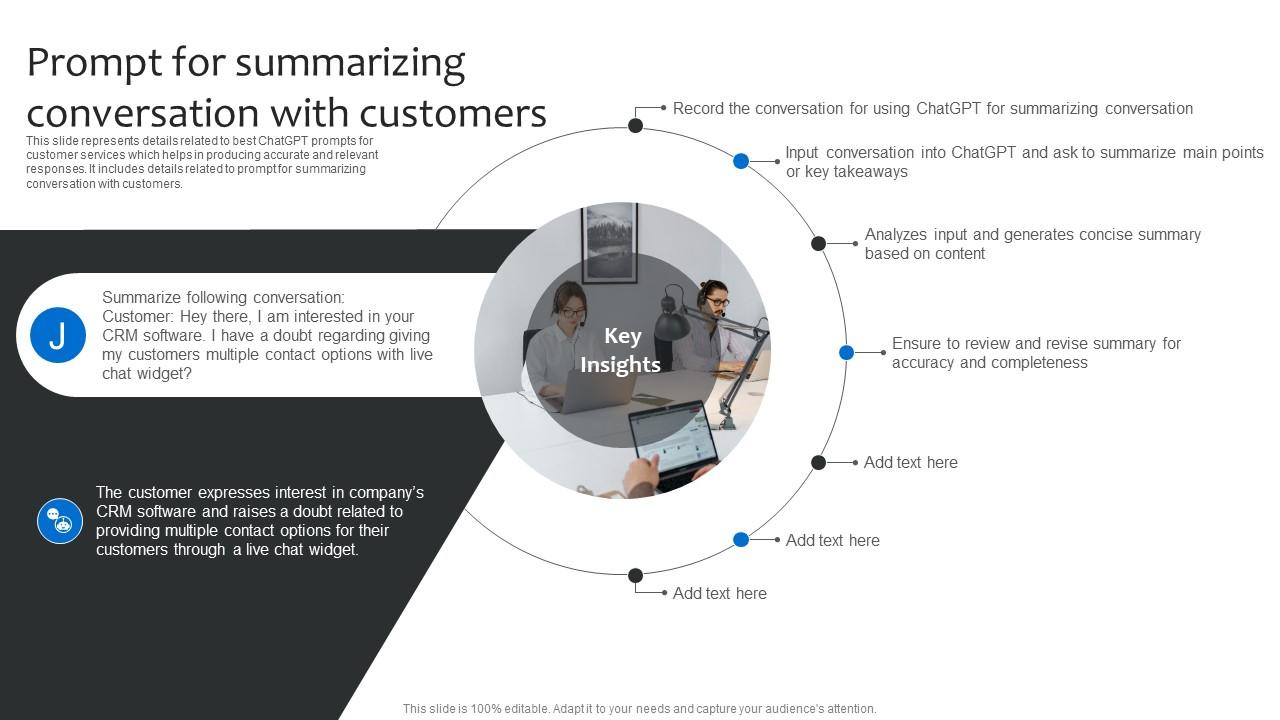 Prompt for summarizing conversation with customers

This slide represents details related to best ChatGPT prompts for customer services which helps in producing accurate and relevant responses. It includes details related to prompt for summarizing conversation with customers.

J

Summarize following conversation:
Customer: Hey there, I am interested in your CRM software. I have a doubt regarding giving my customers multiple contact options with live chat widget?

The customer expresses interest in company's CRM software and raises a doubt related to providing multiple contact options for their customers through a live chat widget.

Key Insights

Record the conversation for using ChatGPT for summarizing conversation

Input conversation into ChatGPT and ask to summarize main points or key takeaways

Analyzes input and generates concise summary based on content

Ensure to review and revise summary for accuracy and completeness

Add text here

Add text here

Add text here

This slide is 100% editable. Adapt it to your needs and capture your audience's attention.